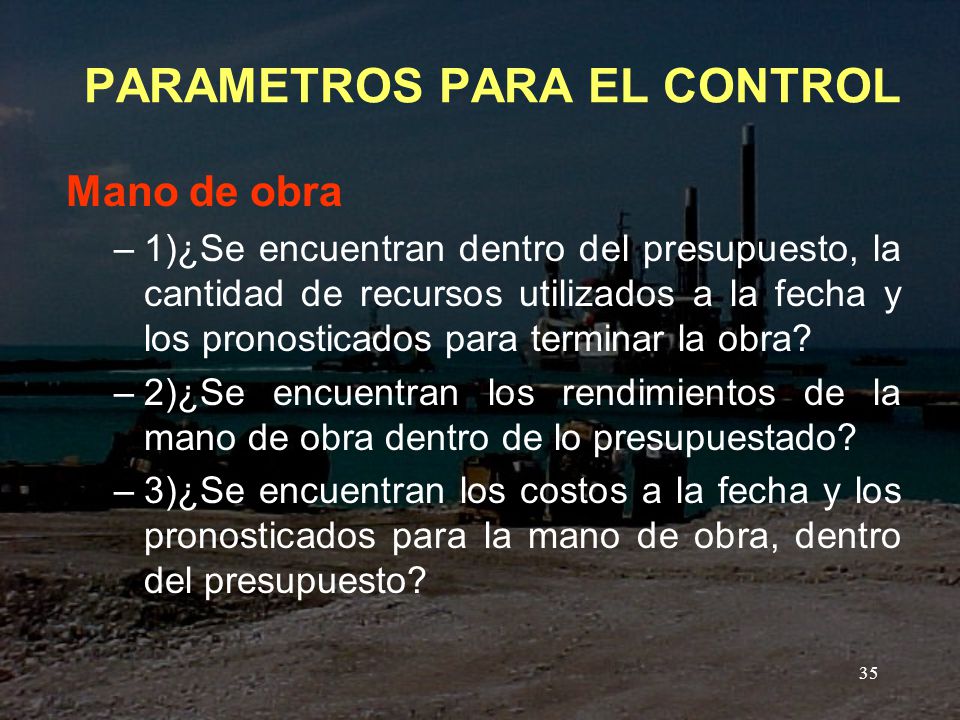 PARAMETROS PARA EL CONTROL

Mano de obra

– 1)¿Se encuentran dentro del presupuesto, la cantidad de recursos utilizados a la fecha y los pronosticados para terminar la obra?

– 2)¿Se encuentran los rendimientos de la mano de obra dentro de lo presupuestado?

– 3)¿Se encuentran los costos a la fecha y los pronosticados para la mano de obra, dentro del presupuesto?

35